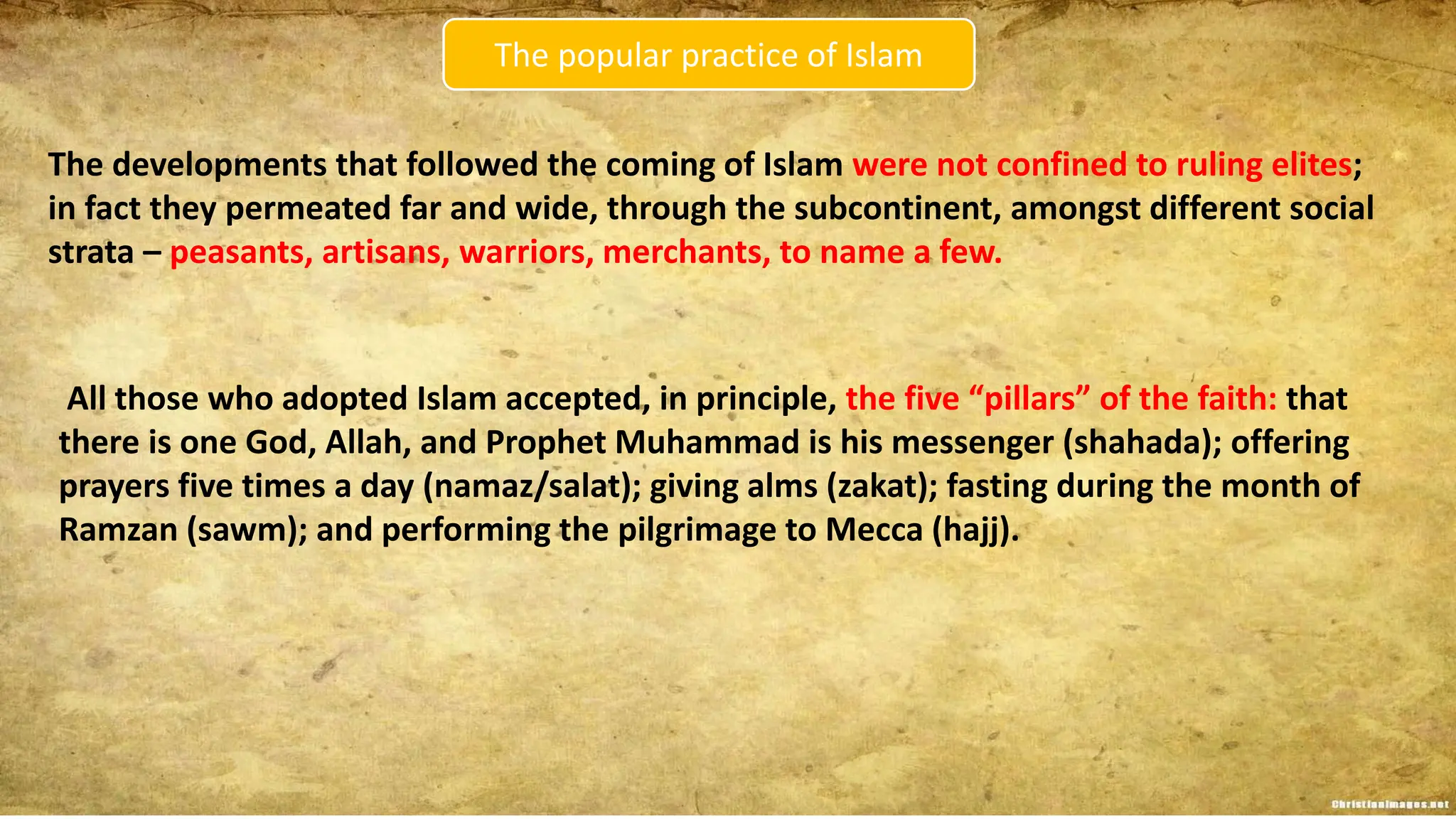 The popular practice of Islam

The developments that followed the coming of Islam were not confined to ruling elites; in fact they permeated far and wide, through the subcontinent, amongst different social strata – peasants, artisans, warriors, merchants, to name a few.

All those who adopted Islam accepted, in principle, the five “pillars” of the faith: that there is one God, Allah, and Prophet Muhammad is his messenger (shahada); offering prayers five times a day (namaz/salat); giving alms (zakat); fasting during the month of Ramzan (sawm); and performing the pilgrimage to Mecca (hajj).

ChristianImages.net